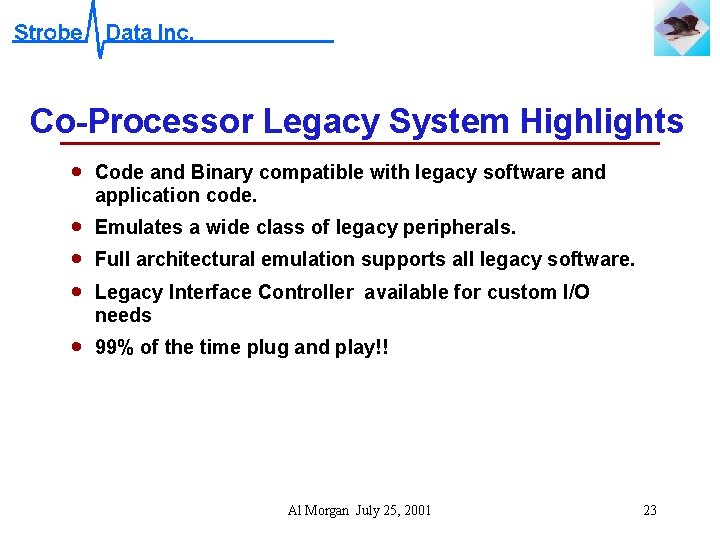 Strobe Data Inc.

Co-Processor Legacy System Highlights

- Code and Binary compatible with legacy software and application code.
- Emulates a wide class of legacy peripherals.
- Full architectural emulation supports all legacy software.
- Legacy Interface Controller available for custom I/O needs
- 99% of the time plug and play!!

Al Morgan July 25, 2001

23